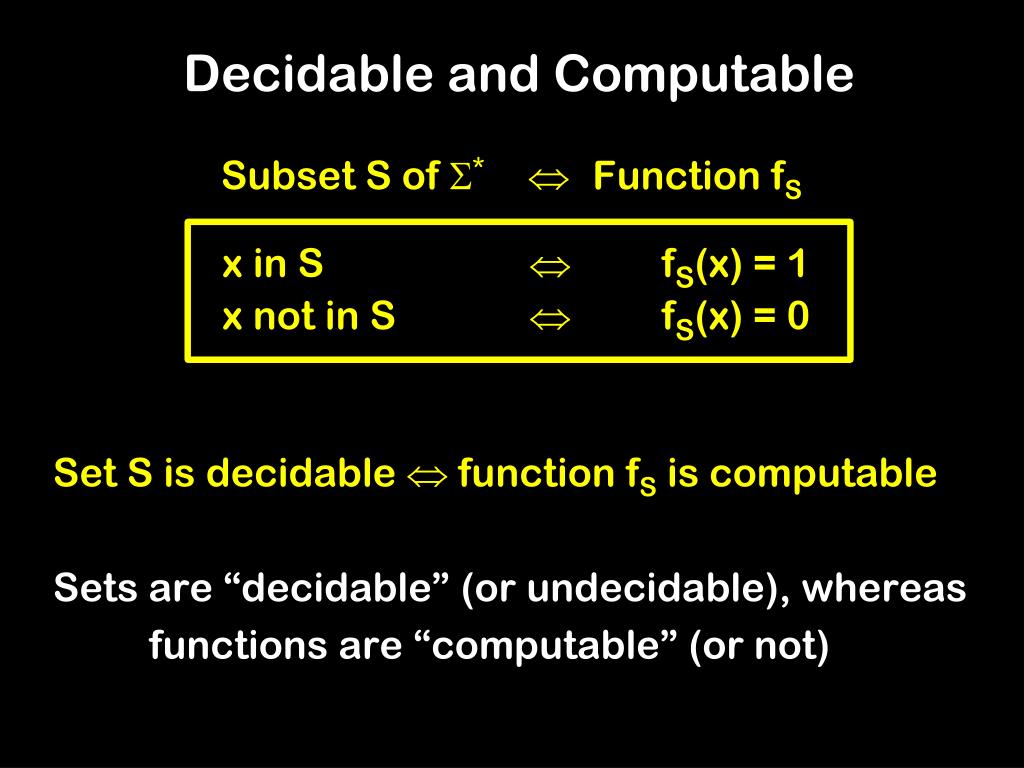 Decidable and Computable

Subset S of $\Sigma^*$ $\Leftrightarrow$ Function $f_S$

x in S $\Leftrightarrow$ $f_S(x) = 1$
x not in S $\Leftrightarrow$ $f_S(x) = 0$

Set S is decidable $\Leftrightarrow$ function $f_S$ is computable

Sets are “decidable” (or undecidable), whereas functions are “computable” (or not)